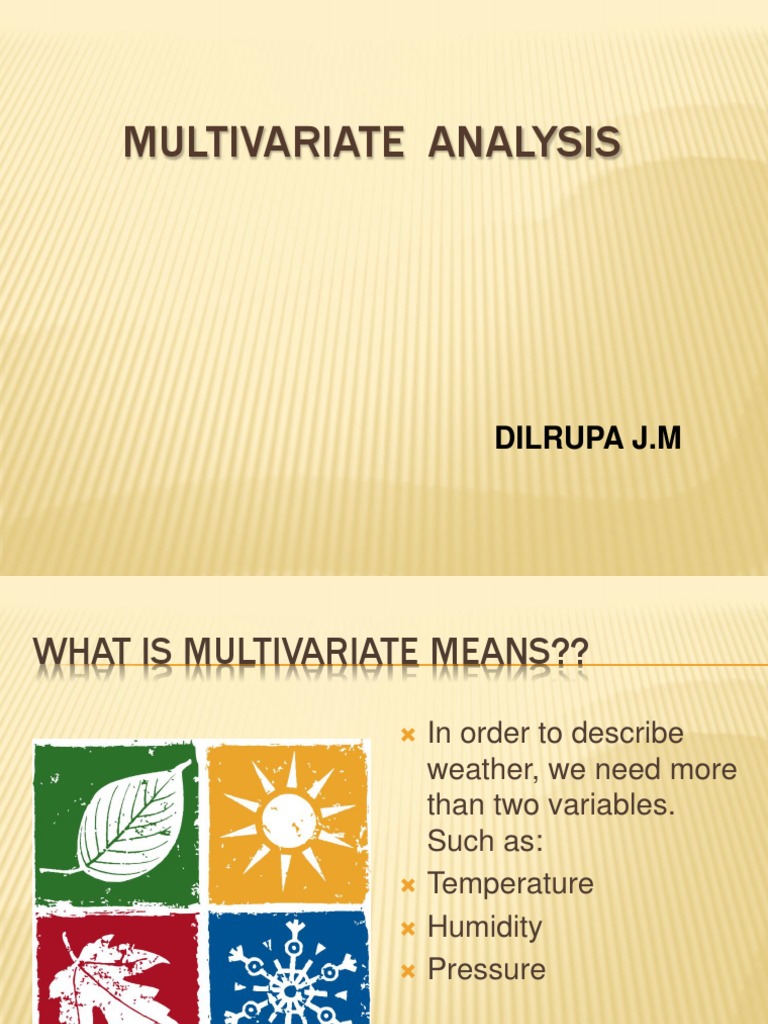 MULTIVARIATE ANALYSIS

DILRUPA J.M

WHAT IS MULTIVARIATE MEANS??

In order to describe weather, we need more than two variables. Such as:

Temperature

Humidity

Pressure